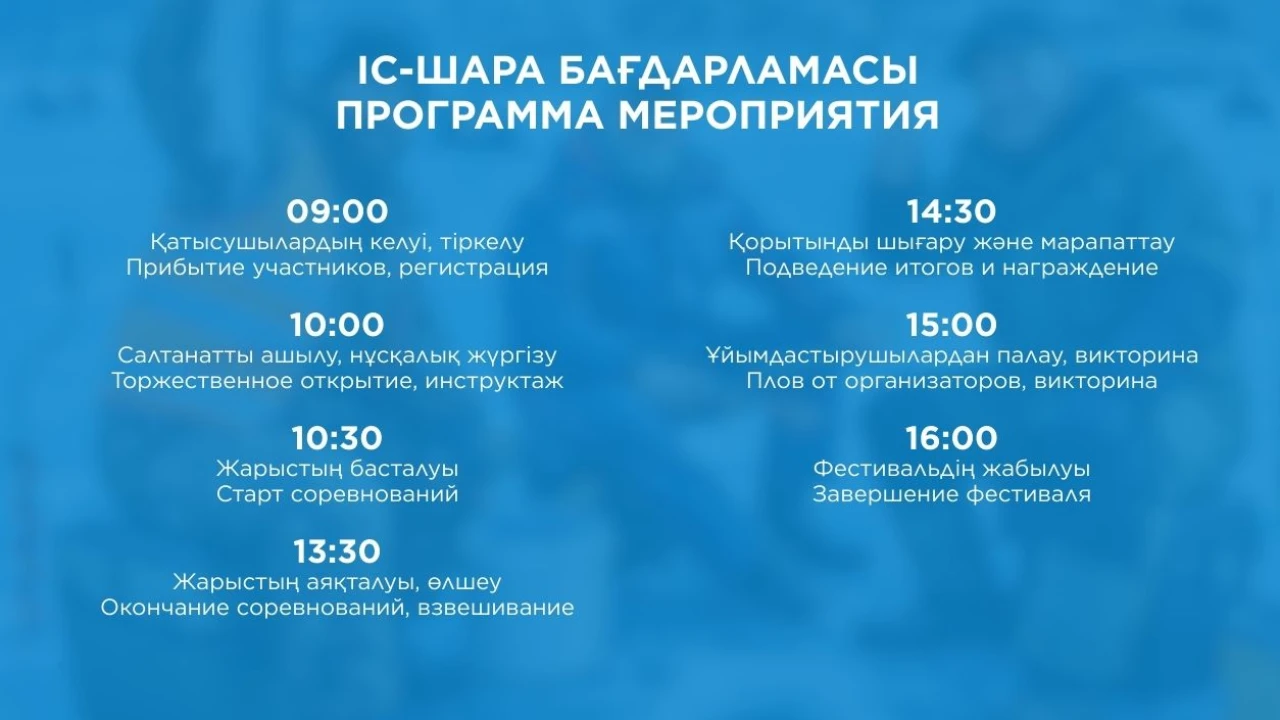 ІС-ШАРА БАҒДАРЛАМАСЫ
ПРОГРАММА МЕРОПРИЯТИЯ

09:00
Қатысушылардың келуі, тіркелу
Прибытие участников, регистрация

10:00
Салтанатты ашылу, нұсқалық жүргізу
Торжественное открытие, инструктаж

10:30
Жарыстың басталуы
Старт соревнований

13:30
Жарыстың аяқталуы, өлшеу
Окончание соревнований, взвешивание

14:30
Қорытынды шығару және марапаттау
Подведение итогов и награждение

15:00
Ұйымдастырушылардан палау, викторина
Плов от организаторов, викторина

16:00
Фестивальдің жабылуы
Завершение фестиваля